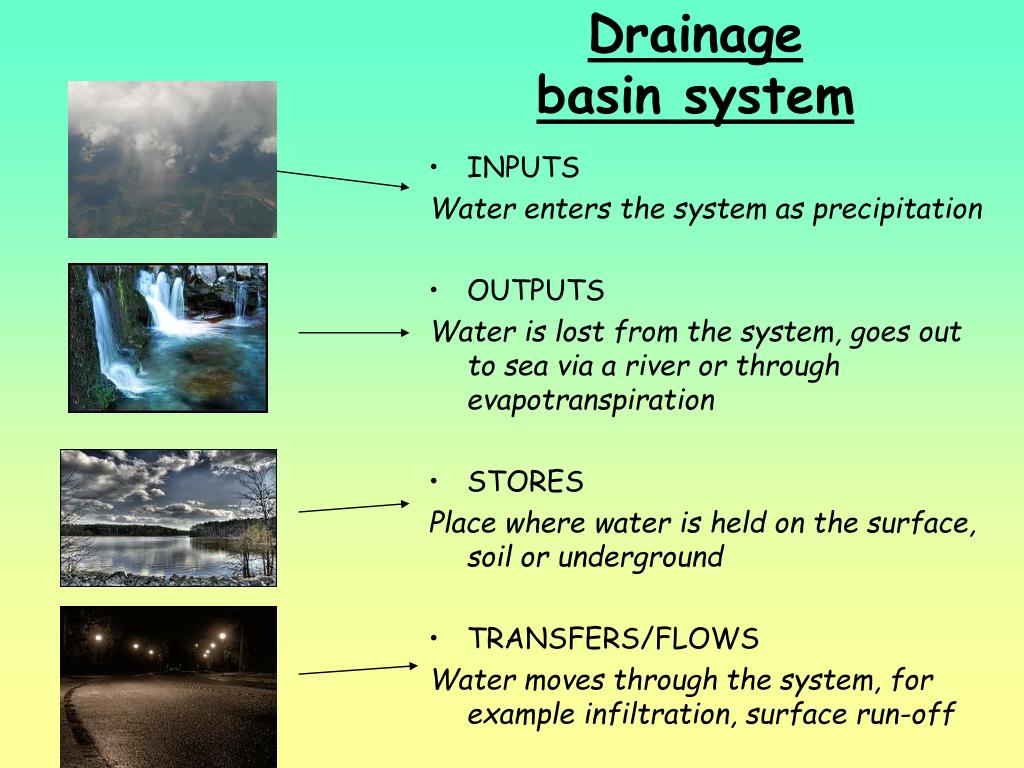 Drainage basin system

• INPUTS
Water enters the system as precipitation

• OUTPUTS
Water is lost from the system, goes out to sea via a river or through evapotranspiration

• STORES
Place where water is held on the surface, soil or underground

• TRANSFERS/FLOWS
Water moves through the system, for example infiltration, surface run-off